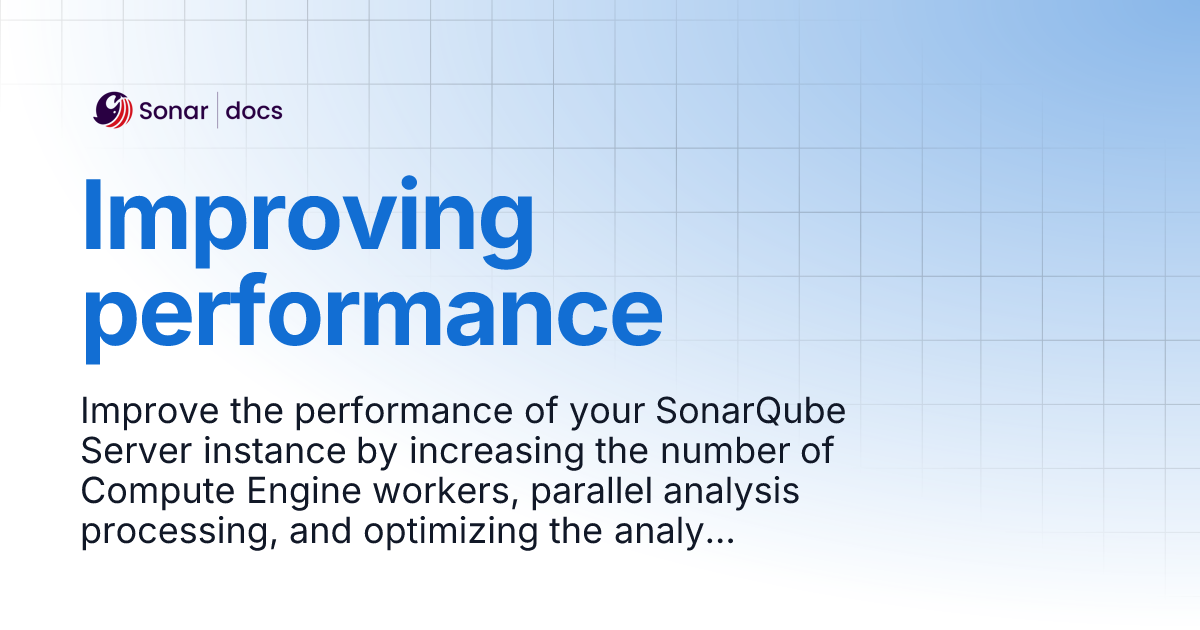 Sonar | docs

Improving performance

Improve the performance of your SonarQube Server instance by increasing the number of Compute Engine workers, parallel analysis processing, and optimizing the analy...